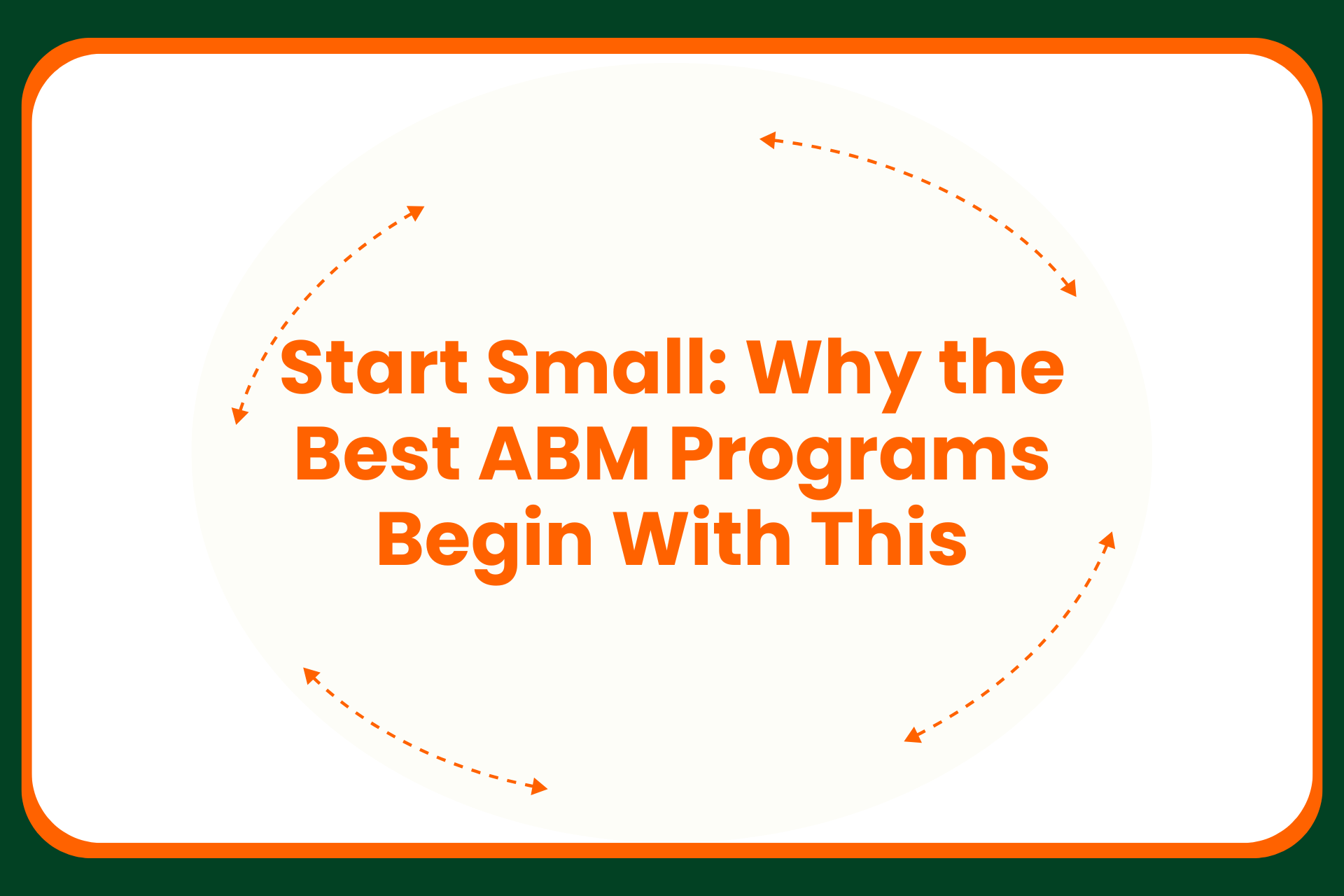 Start Small: Why the Best ABM Programs Begin With This